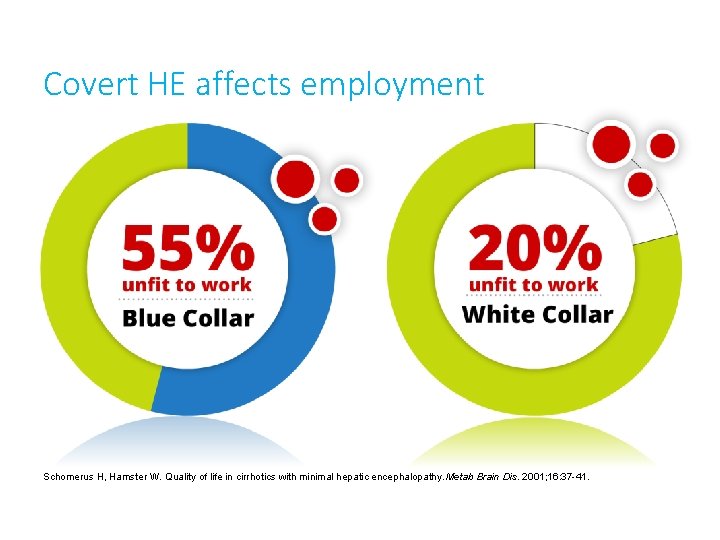 Covert HE affects employment

55%
unfit to work
Blue Collar

20%
unfit to work
White Collar

Schomerus H, Hamster W. Quality of life in cirrhotics with minimal hepatic encephalopathy. Metab Brain Dis. 2001;16:37-41.